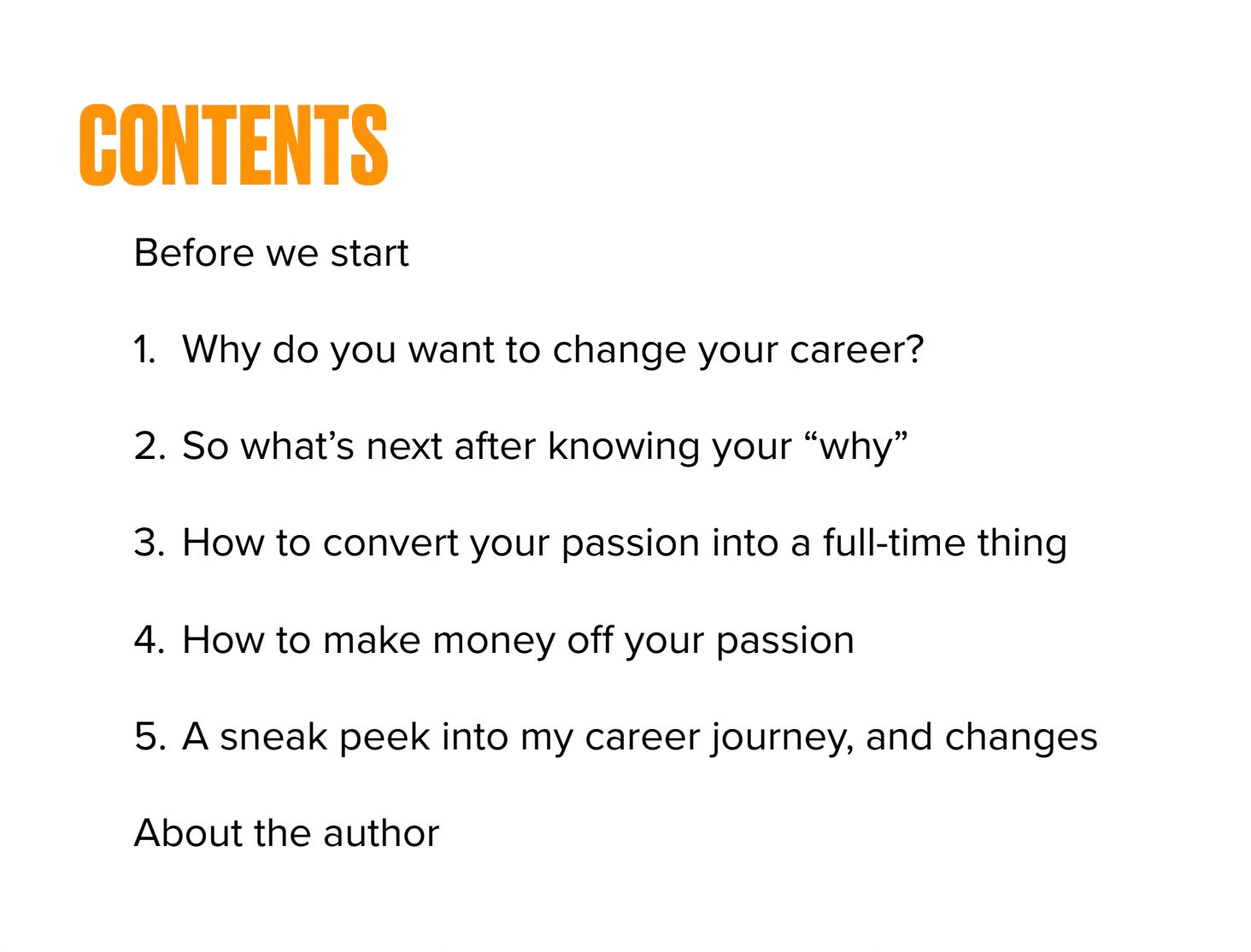 CONTENTS

Before we start

1. Why do you want to change your career?

2. So what’s next after knowing your “why”

3. How to convert your passion into a full-time thing

4. How to make money off your passion

5. A sneak peek into my career journey, and changes

About the author